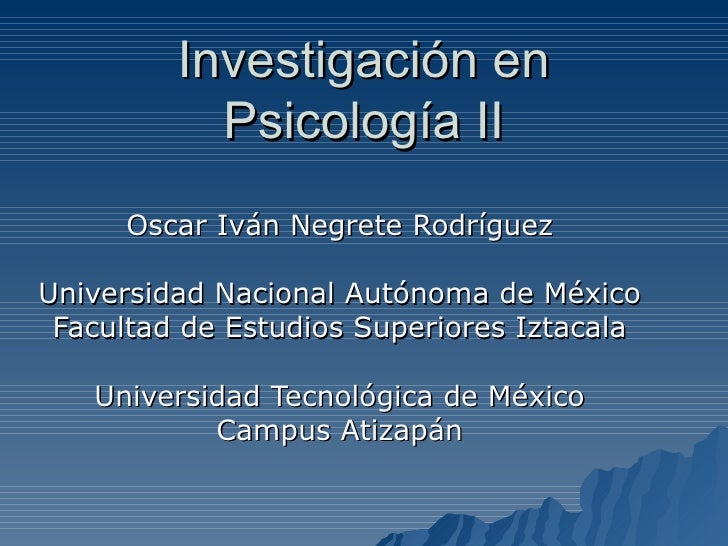 Investigación en Psicología II

Oscar Iván Negrete Rodríguez

Universidad Nacional Autónoma de México
Facultad de Estudios Superiores Iztacala

Universidad Tecnológica de México
Campus Atizapán